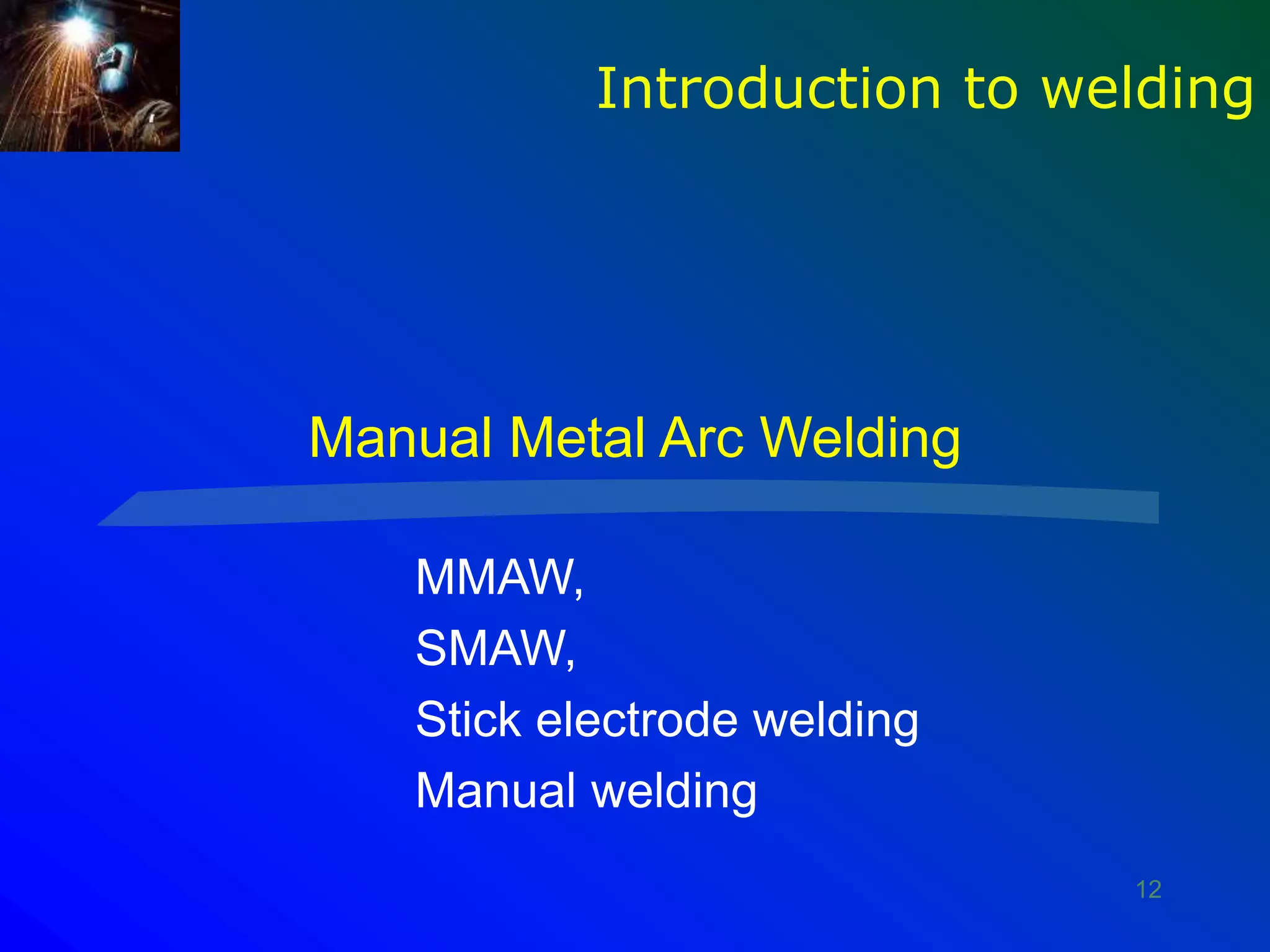 Introduction to welding

Manual Metal Arc Welding

MMAW,

SMAW,

Stick electrode welding

Manual welding

12